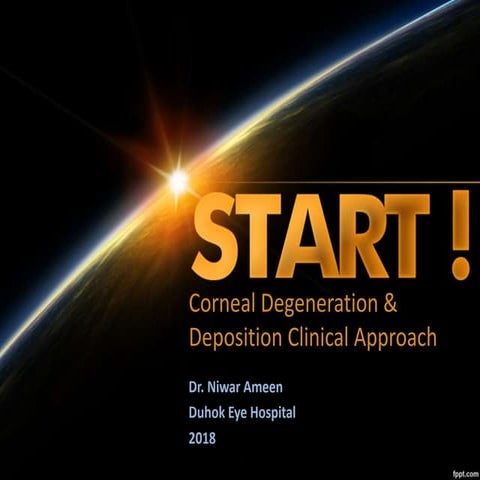 START !

Corneal Degeneration & Deposition Clinical Approach

Dr. Niwar Ameen
Duhok Eye Hospital
2018

fppt.com